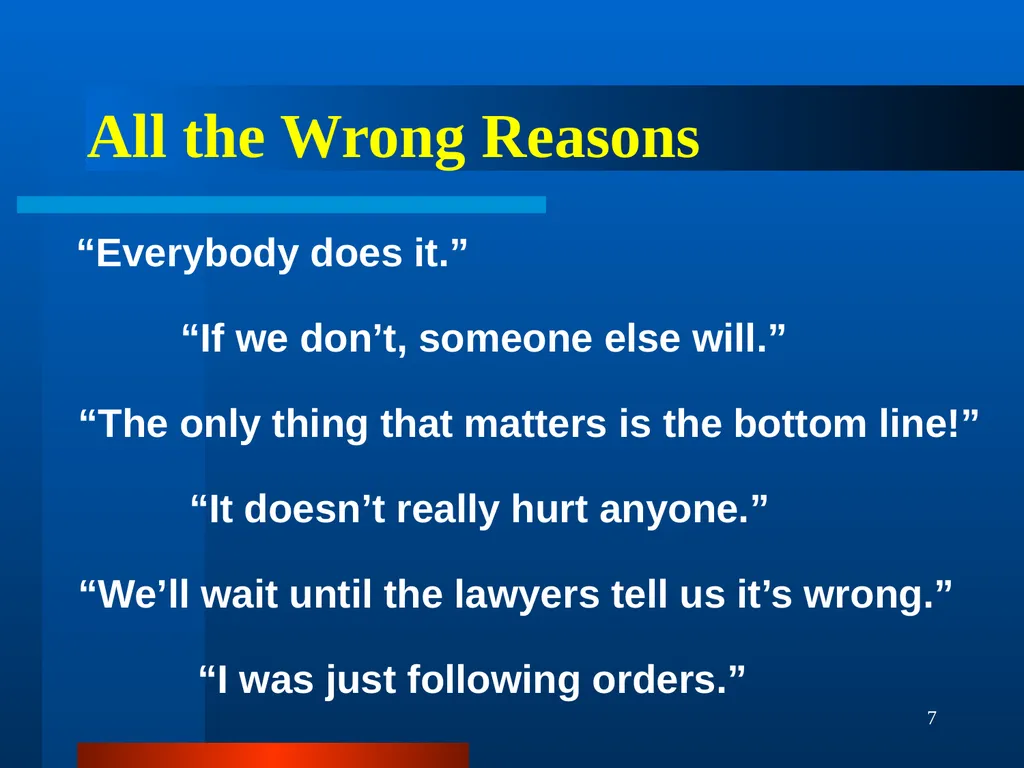 All the Wrong Reasons

“Everybody does it.”

“If we don’t, someone else will.”

“The only thing that matters is the bottom line!”

“It doesn’t really hurt anyone.”

“We’ll wait until the lawyers tell us it’s wrong.”

“I was just following orders.”

7